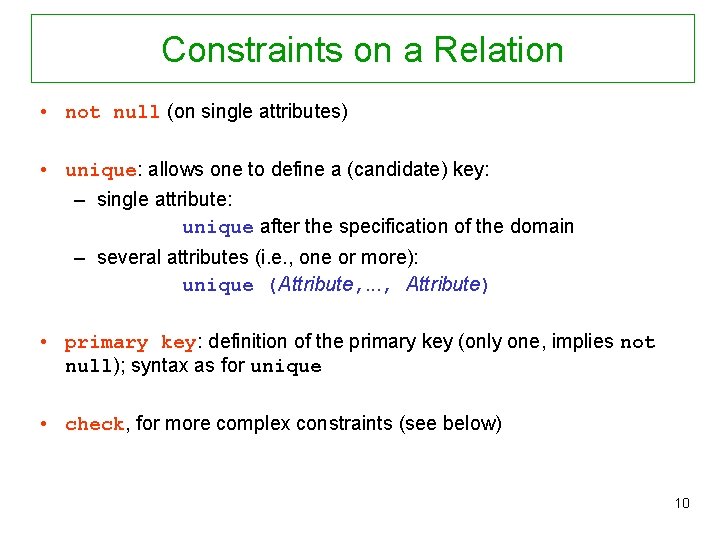 Constraints on a Relation

• not null (on single attributes)

• unique: allows one to define a (candidate) key:
– single attribute:
unique after the specification of the domain
– several attributes (i.e., one or more):
unique (Attribute,..., Attribute)

• primary key: definition of the primary key (only one, implies not null); syntax as for unique

• check, for more complex constraints (see below)

10